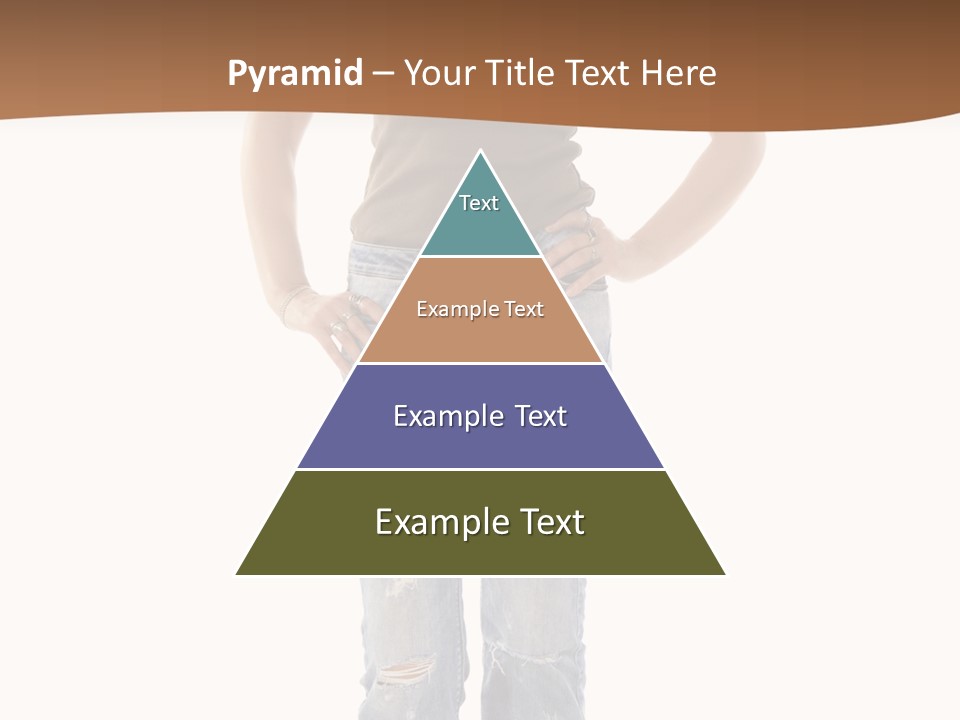 Pyramid – Your Title Text Here

Text

Example Text

Example Text

Example Text